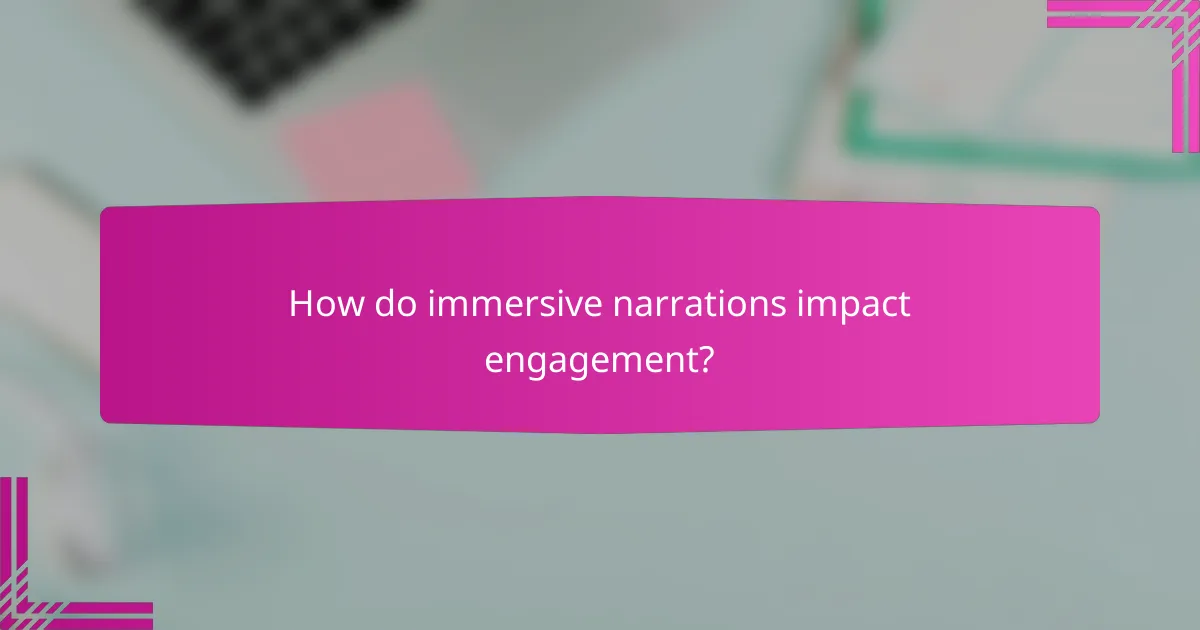 How do immersive narrations impact engagement?